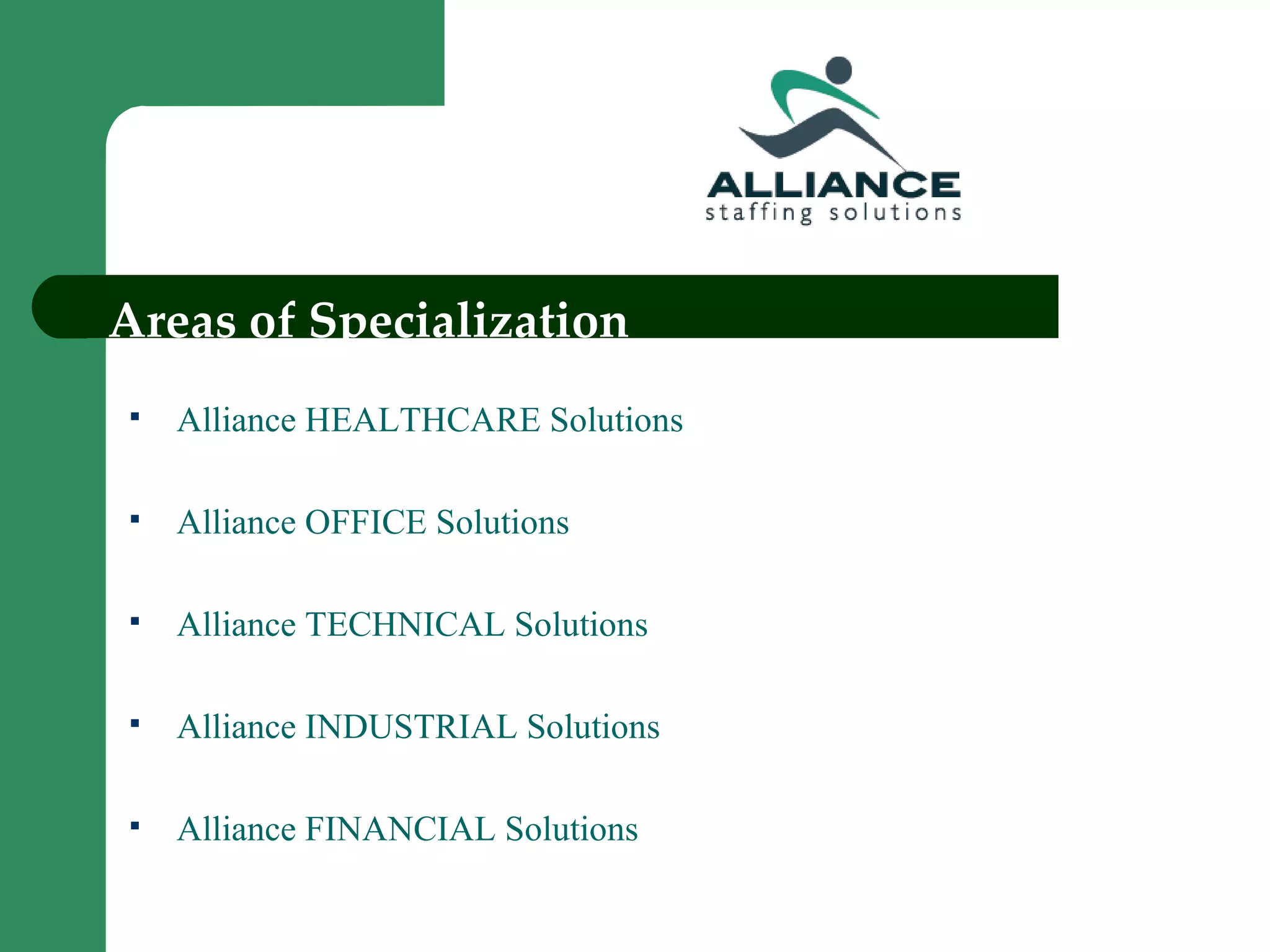 ALLIANCE
staffing solutions

Areas of Specialization

▪ Alliance HEALTHCARE Solutions

▪ Alliance OFFICE Solutions

▪ Alliance TECHNICAL Solutions

▪ Alliance INDUSTRIAL Solutions

▪ Alliance FINANCIAL Solutions